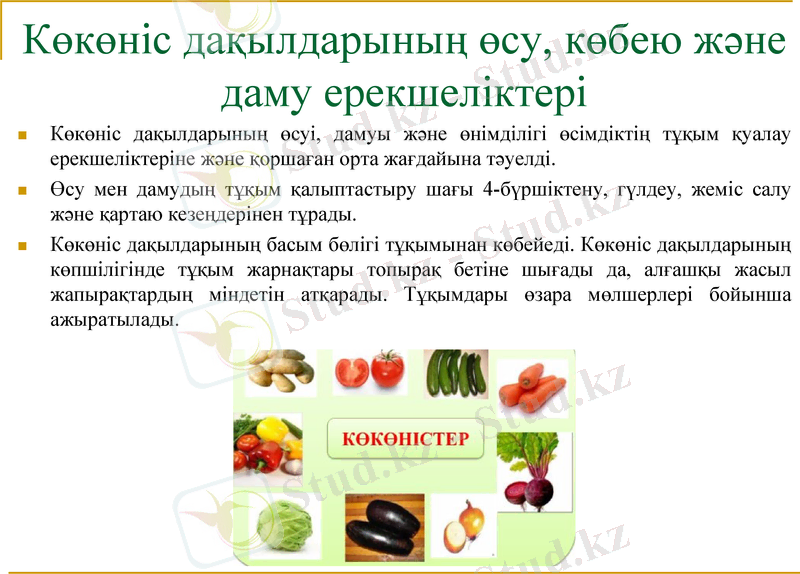 Көкөніс дақылдарының өсу, көбею және даму ерекшеліктері

Көкөніс дақылдарының өсуі, дамуы және өнімділігі өсімдіктің тұқым қуалау ерекшеліктеріне және қоршаған орта жағдайына тәуелді.

Өсу мен дамудың тұқым қалыптастыру шағы 4-бүршіктену, гүлдеу, жеміс салу және қартаю кезеңдерінен тұрады.

Көкөніс дақылдарының басым бөлігі тұқымынан көбейеді. Көкөніс дақылдарының көпшілігінде тұқым жарнақтары топырақ бетіне шығады да, алғашқы жасыл жапырақтардың міндетін атқарады. Тұқымдары өзара мөлшерлері бойынша ажыратылады.

КӨКӨНІСТЕР

Stud.kz